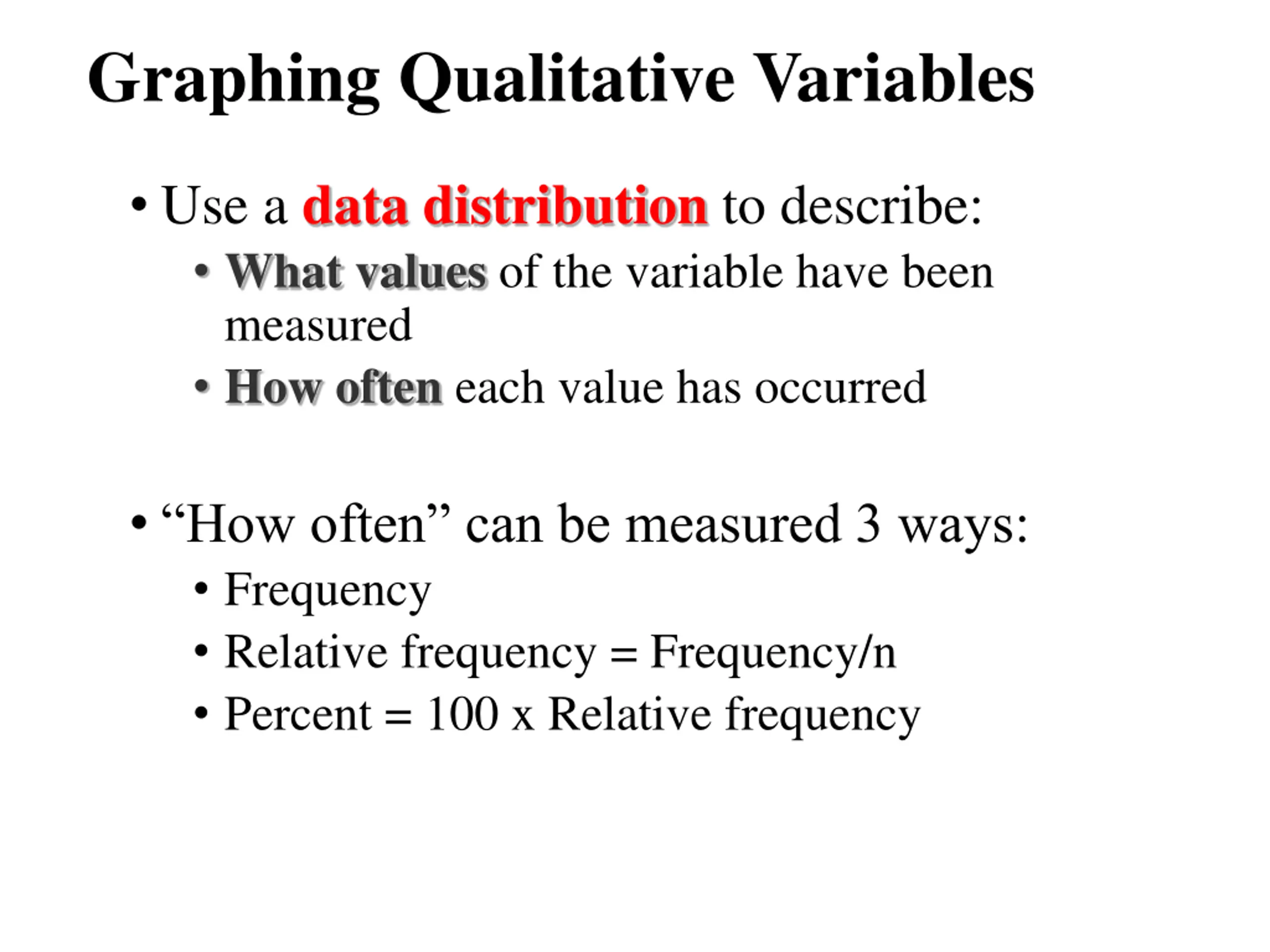 Graphing Qualitative Variables

• Use a data distribution to describe:
• What values of the variable have been measured
• How often each value has occurred

• “How often” can be measured 3 ways:
• Frequency
• Relative frequency = Frequency/n
• Percent = 100 x Relative frequency